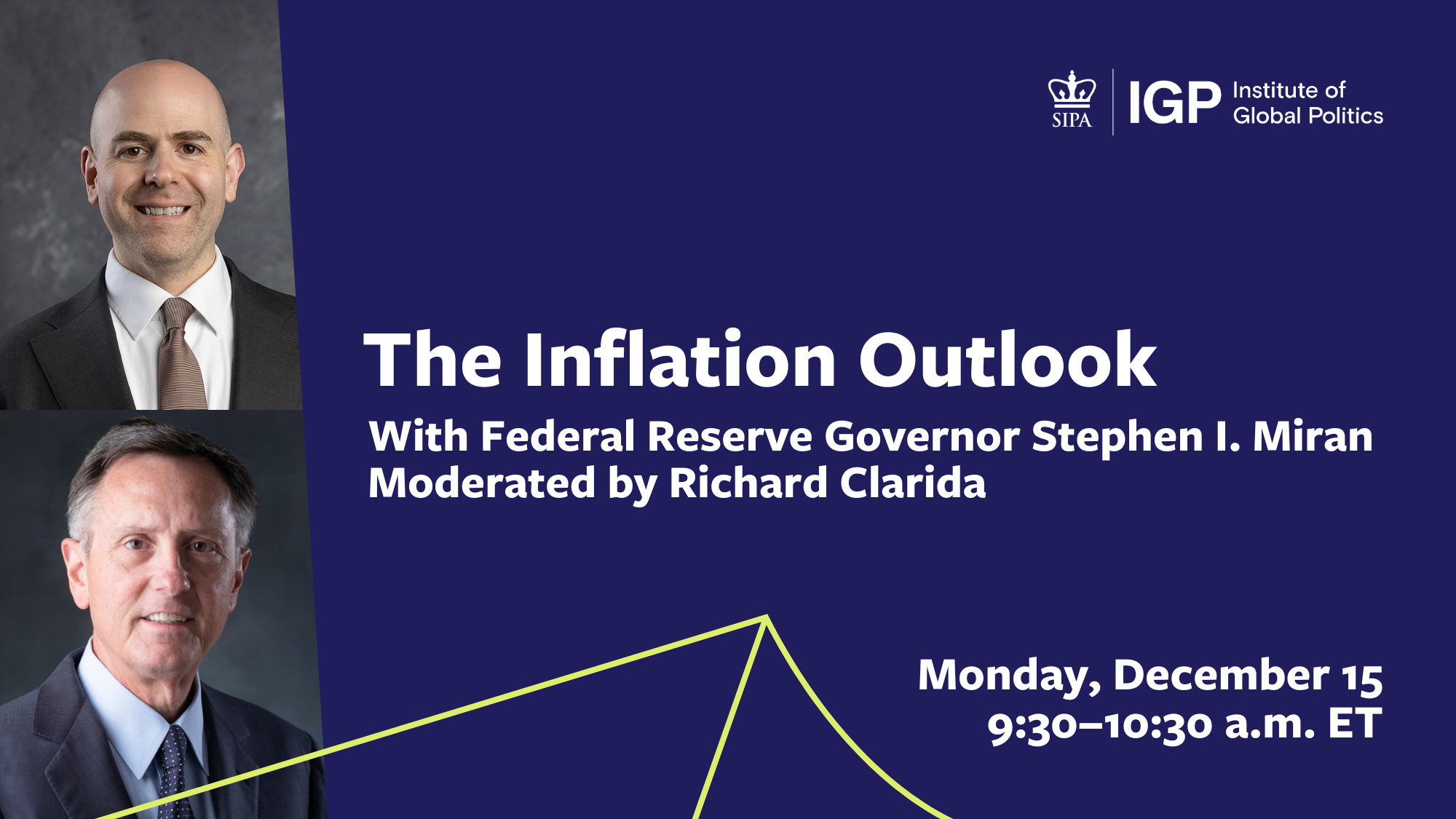 SIPA

IGP Institute of Global Politics

The Inflation Outlook

With Federal Reserve Governor Stephen I. Miran
Moderated by Richard Clarida

Monday, December 15
9:30–10:30 a.m. ET